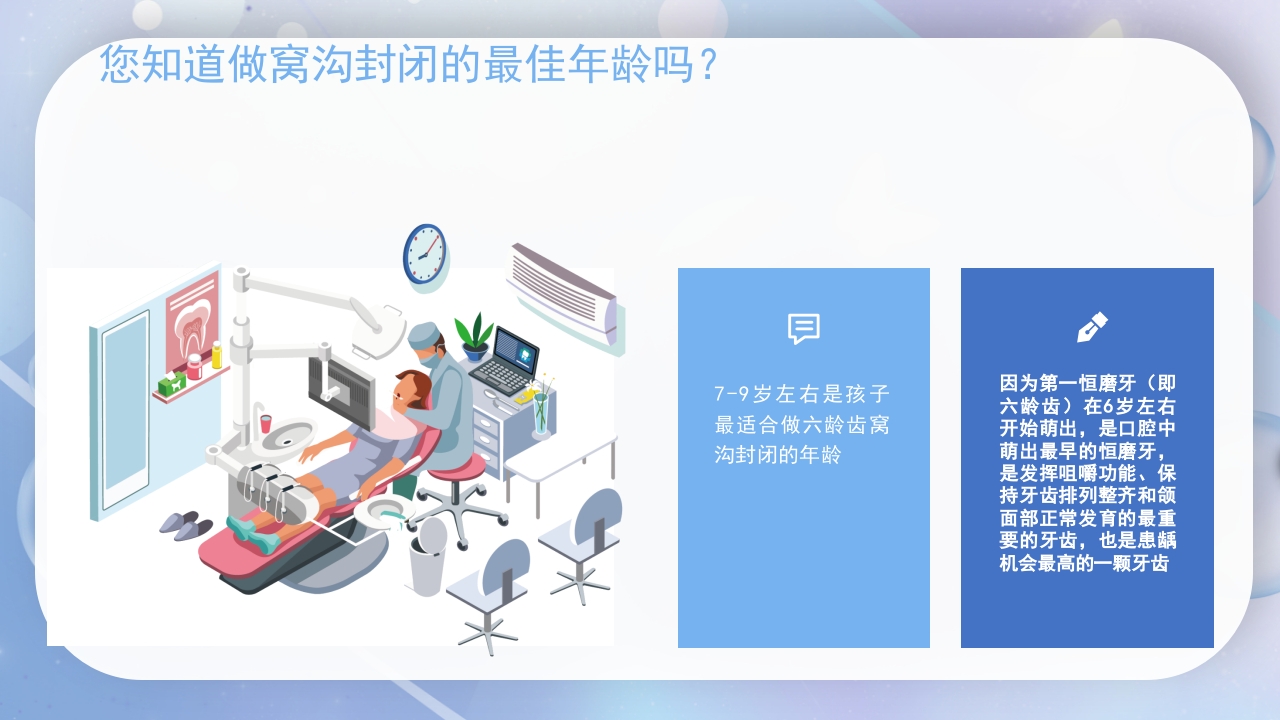 您知道做窝沟封闭的最佳年龄吗？

7-9岁左右是孩子最适合做六龄齿窝沟封闭的年龄

因为第一恒磨牙（即六龄齿）在6岁左右开始萌出，是口腔中萌出最早的恒磨牙，是发挥咀嚼功能、保持牙齿排列整齐和颌面部正常发育的最重要的牙齿，也是患龋机会最高的一颗牙齿